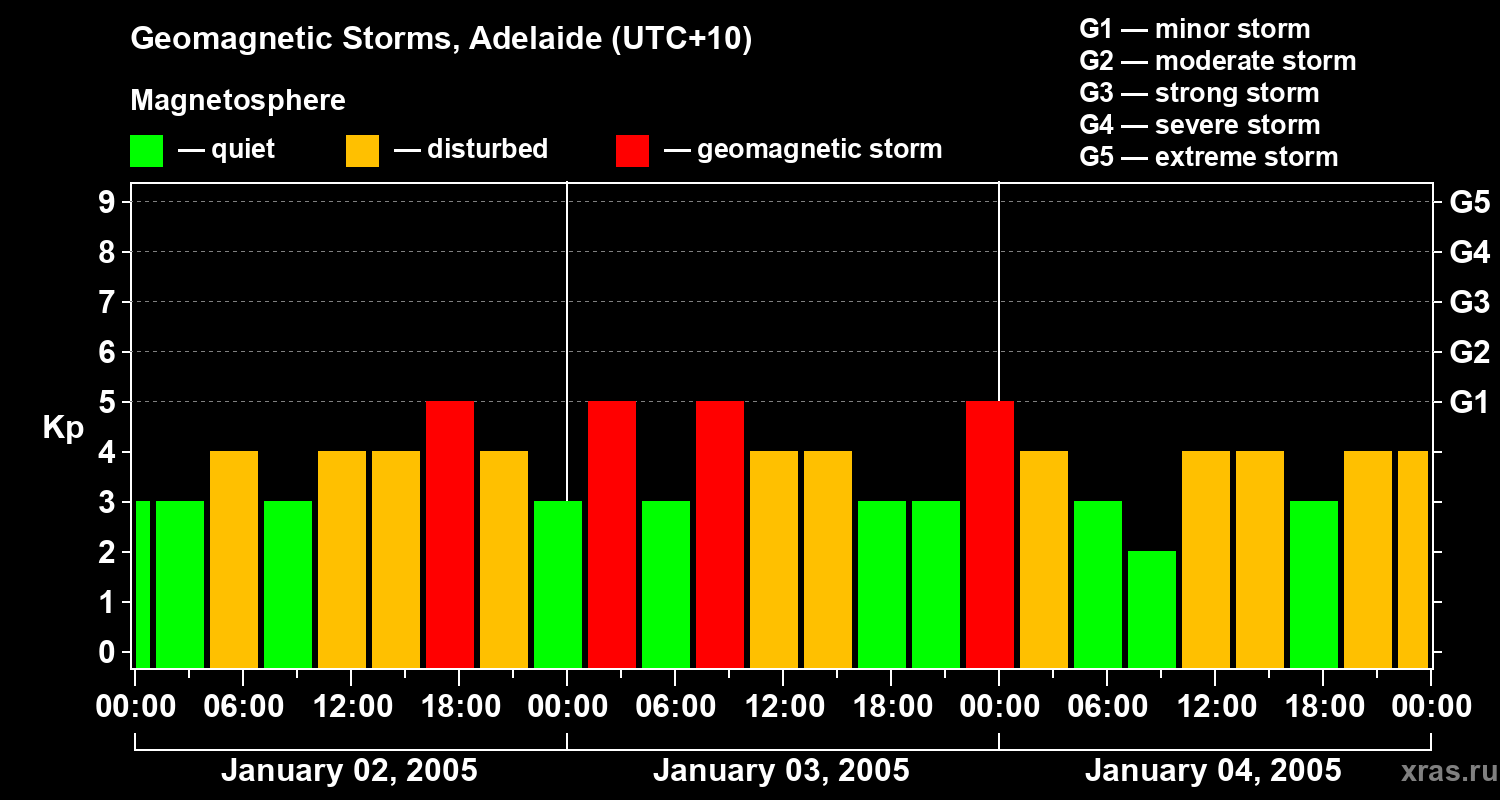 Geomagnetic Storms, Adelaide (UTC+10)

Magnetosphere

— quiet — disturbed — geomagnetic storm

G1 — minor storm
G2 — moderate storm
G3 — strong storm
G4 — severe storm
G5 — extreme storm

Kp

9
8
7
6
5
4
3
2
1
0

G5
G4
G3
G2
G1

00:00 06:00 12:00 18:00 00:00 06:00 12:00 18:00 00:00 06:00 12:00 18:00 00:00

January 02, 2005 January 03, 2005 January 04, 2005

xras.ru